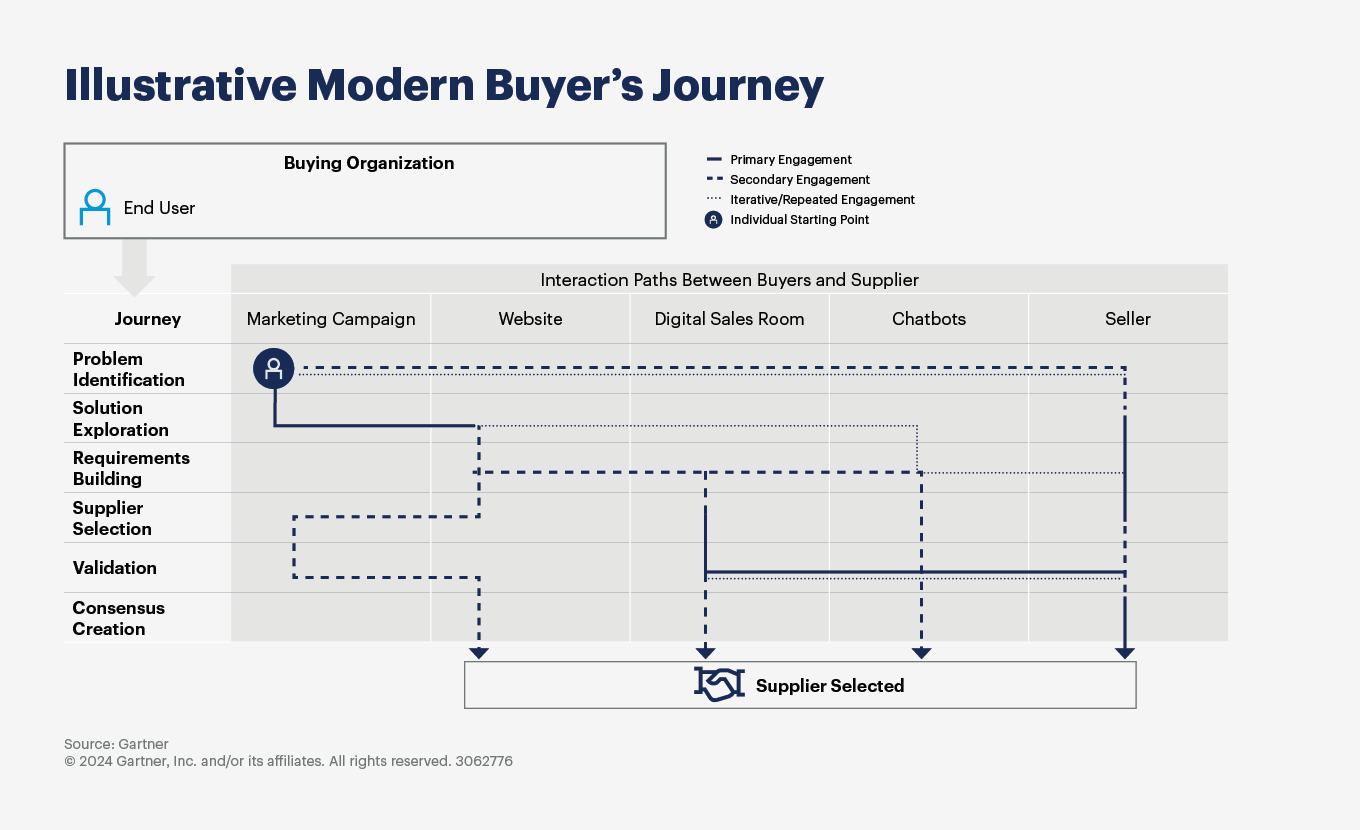 Illustrative Modern Buyer's Journey

Buying Organization

End User

Primary Engagement
Secondary Engagement
Iterative/Repeated Engagement
Individual Starting Point

Interaction Paths Between Buyers and Supplier

| Journey | Marketing Campaign | Website | Digital Sales Room | Chatbots | Seller |
|---|---|---|---|---|---|
| Problem Identification | | | | | |
| Solution Exploration | | | | | |
| Requirements Building | | | | | |
| Supplier Selection | | | | | |
| Validation | | | | | |
| Consensus Creation | | | | | |

Supplier Selected

Source: Gartner
© 2024 Gartner, Inc. and/or its affiliates. All rights reserved. 3062776